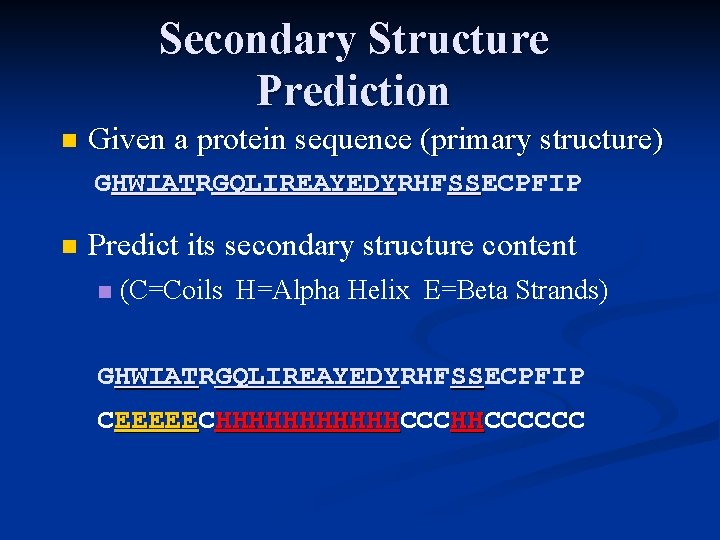 Secondary Structure Prediction

Given a protein sequence (primary structure)

GHWIATRGQLIREAYEDYRHFSSECPFIP

Predict its secondary structure content

(C=Coils H=Alpha Helix E=Beta Strands)

GHWIATRGQLIREAYEDYRHFSSECPFIP

CEEEEECHHHHHHHHHHHCCCHHCCCCCC